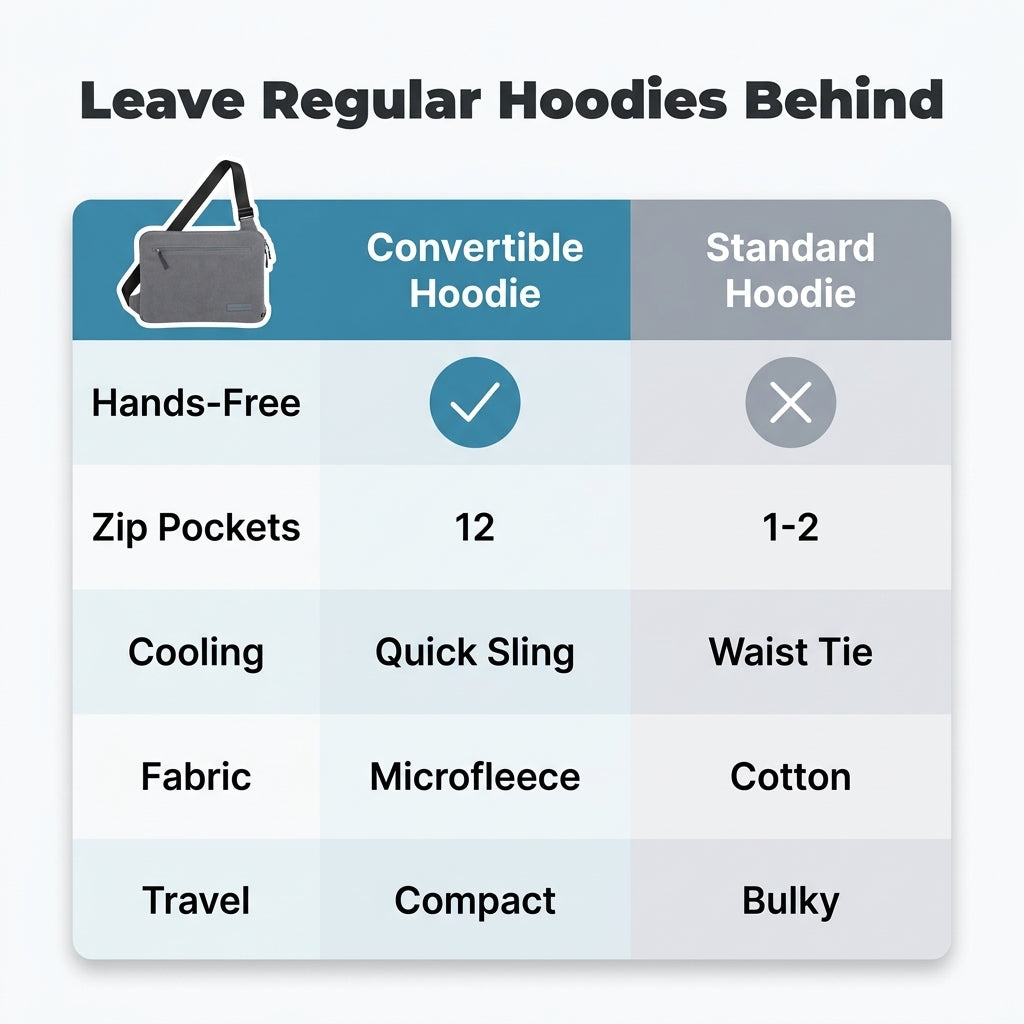 Leave Regular Hoodies Behind

| | Convertible Hoodie | Standard Hoodie |
|---|---|---|
| Hands-Free | ✓ | ✕ |
| Zip Pockets | 12 | 1-2 |
| Cooling | Quick Sling | Waist Tie |
| Fabric | Microfleece | Cotton |
| Travel | Compact | Bulky |